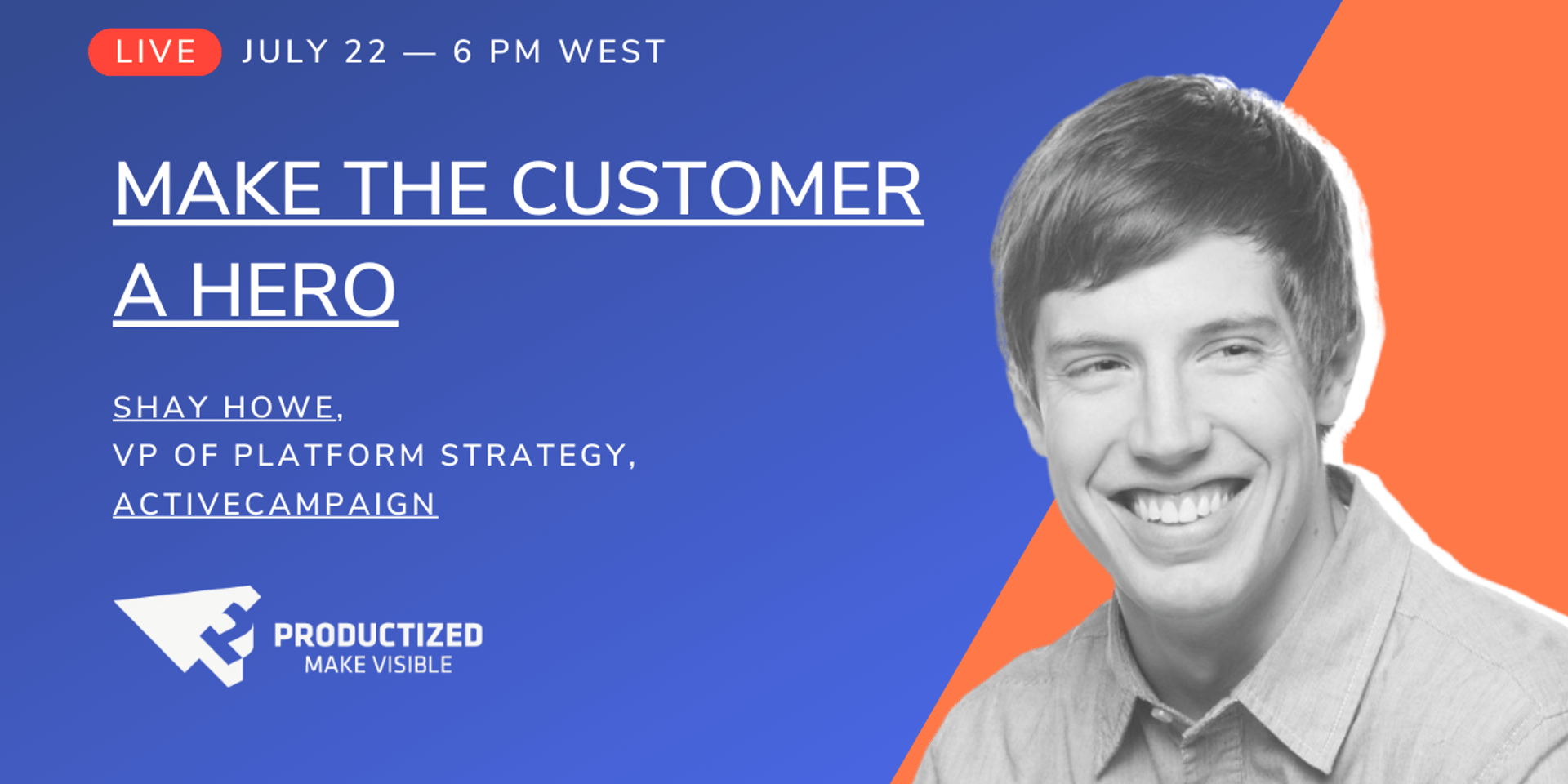 LIVE JULY 22 — 6 PM WEST

MAKE THE CUSTOMER A HERO

SHAY HOWE,
VP OF PLATFORM STRATEGY,
ACTIVECAMPAIGN

PRODUCTIZED
MAKE VISIBLE